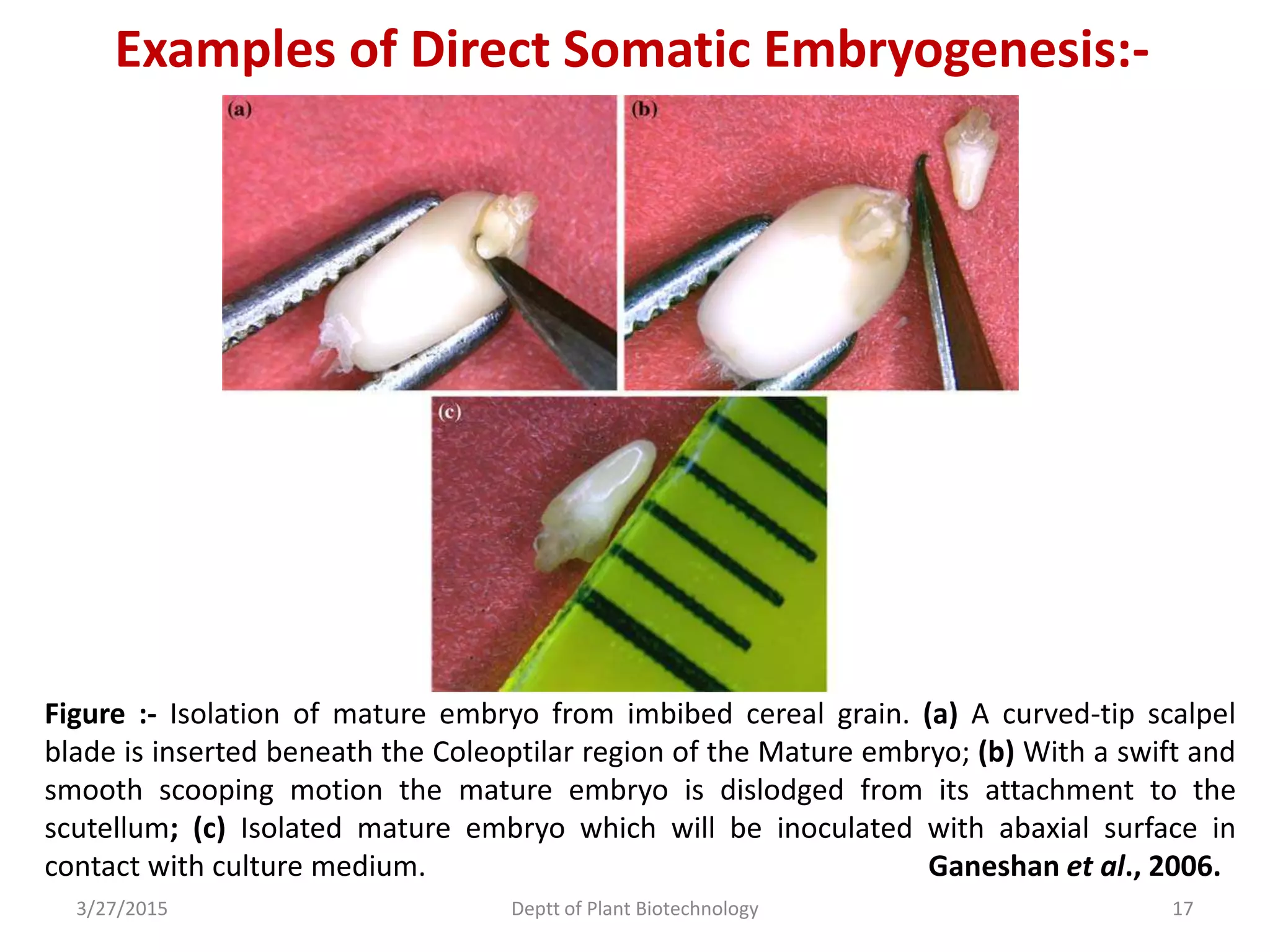 Examples of Direct Somatic Embryogenesis:-

(a)

(b)

(c)

Figure :- Isolation of mature embryo from imbibed cereal grain. (a) A curved-tip scalpel blade is inserted beneath the Coleoptilar region of the Mature embryo; (b) With a swift and smooth scooping motion the mature embryo is dislodged from its attachment to the scutellum; (c) Isolated mature embryo which will be inoculated with abaxial surface in contact with culture medium. Ganeshan et al., 2006.

3/27/2015

Deptt of Plant Biotechnology

17